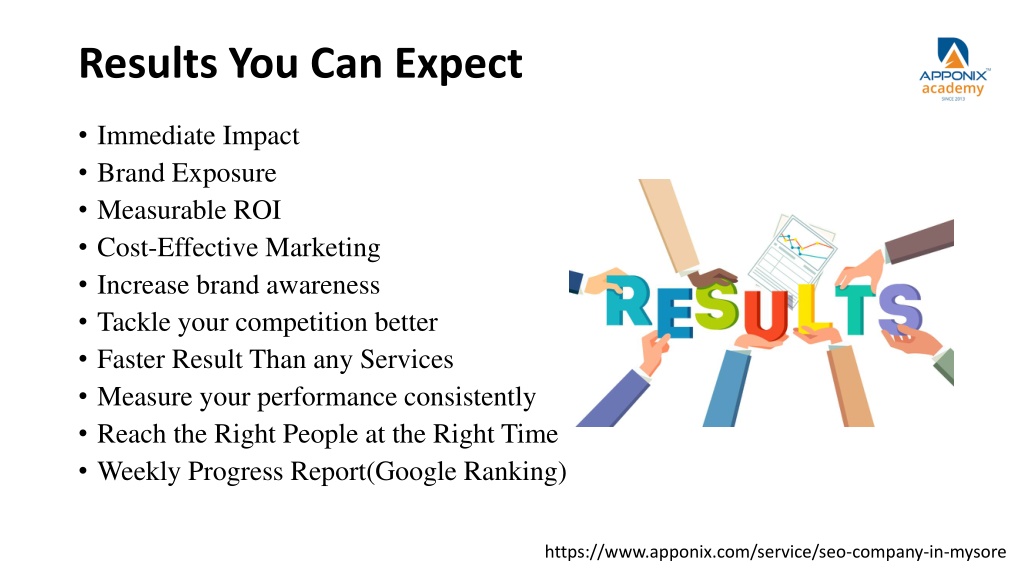 Results You Can Expect

APPONIX academy SINCE 2013

• Immediate Impact
• Brand Exposure
• Measurable ROI
• Cost-Effective Marketing
• Increase brand awareness
• Tackle your competition better
• Faster Result Than any Services
• Measure your performance consistently
• Reach the Right People at the Right Time
• Weekly Progress Report(Google Ranking)

RESULTS

https://www.apponix.com/service/seo-company-in-mysore